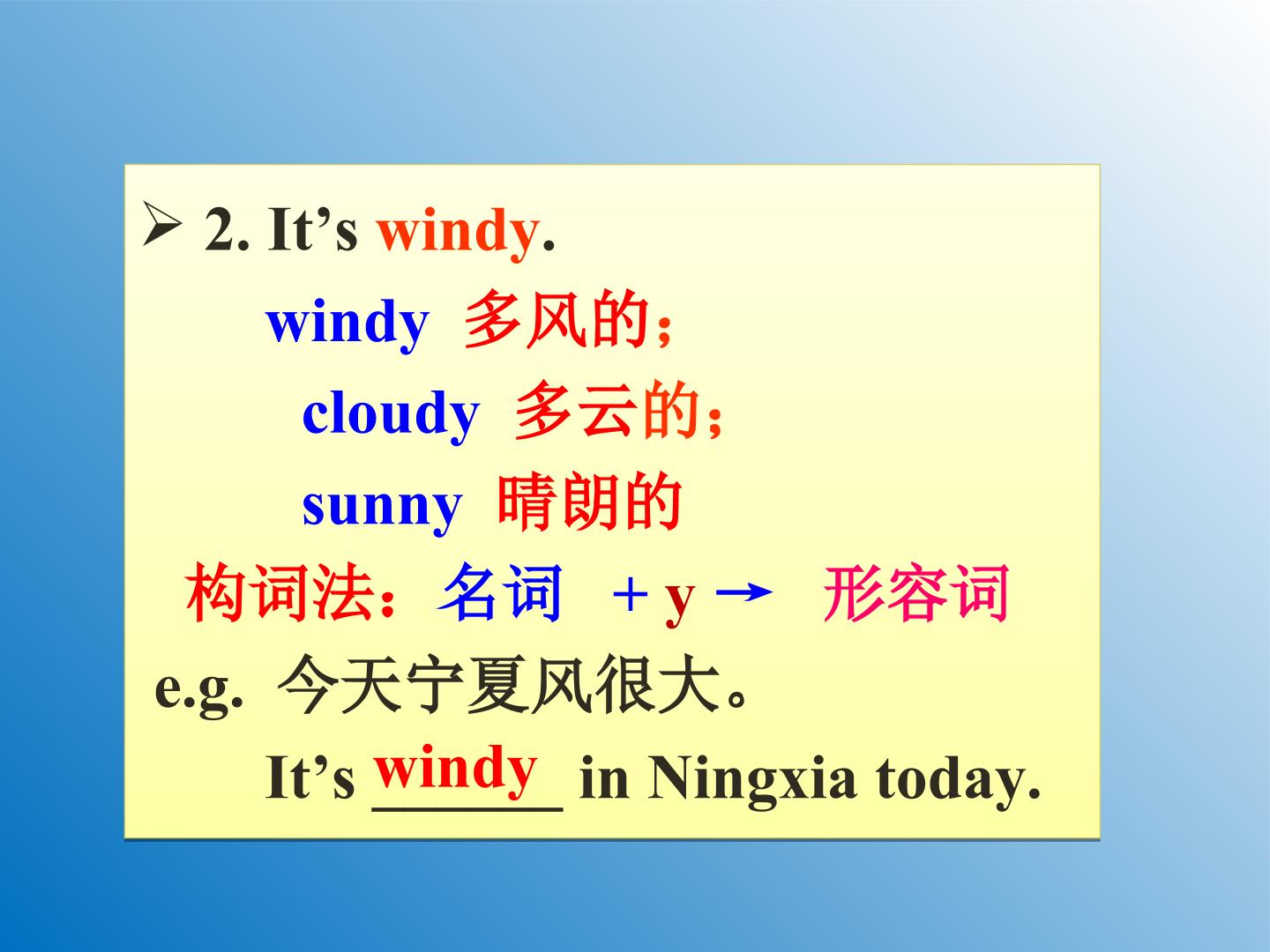 ➢ 2. It's windy.

windy 多风的;

cloudy 多云的;

sunny 晴朗的

构词法:名词 + y → 形容词

e.g. 今天宁夏风很大。

It's windy in Ningxia today.